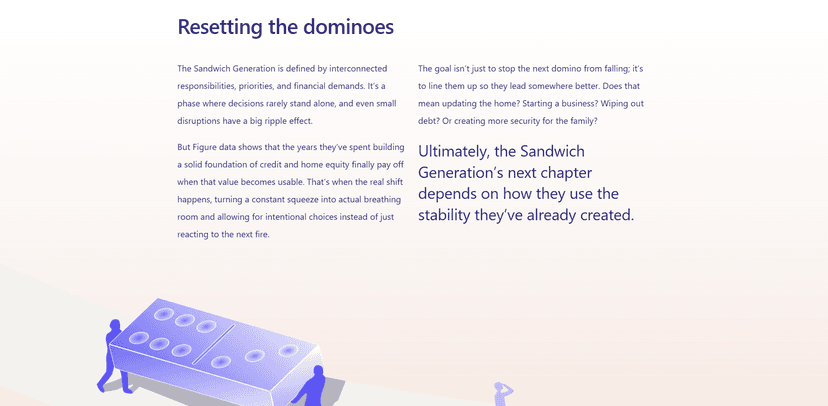 Resetting the dominoes

The Sandwich Generation is defined by interconnected responsibilities, priorities, and financial demands. It's a phase where decisions rarely stand alone, and even small disruptions have a big ripple effect.

But Figure data shows that the years they've spent building a solid foundation of credit and home equity finally pay off when that value becomes usable. That's when the real shift happens, turning a constant squeeze into actual breathing room and allowing for intentional choices instead of just reacting to the next fire.

The goal isn't just to stop the next domino from falling; it's to line them up so they lead somewhere better. Does that mean updating the home? Starting a business? Wiping out debt? Or creating more security for the family?

Ultimately, the Sandwich Generation's next chapter depends on how they use the stability they've already created.